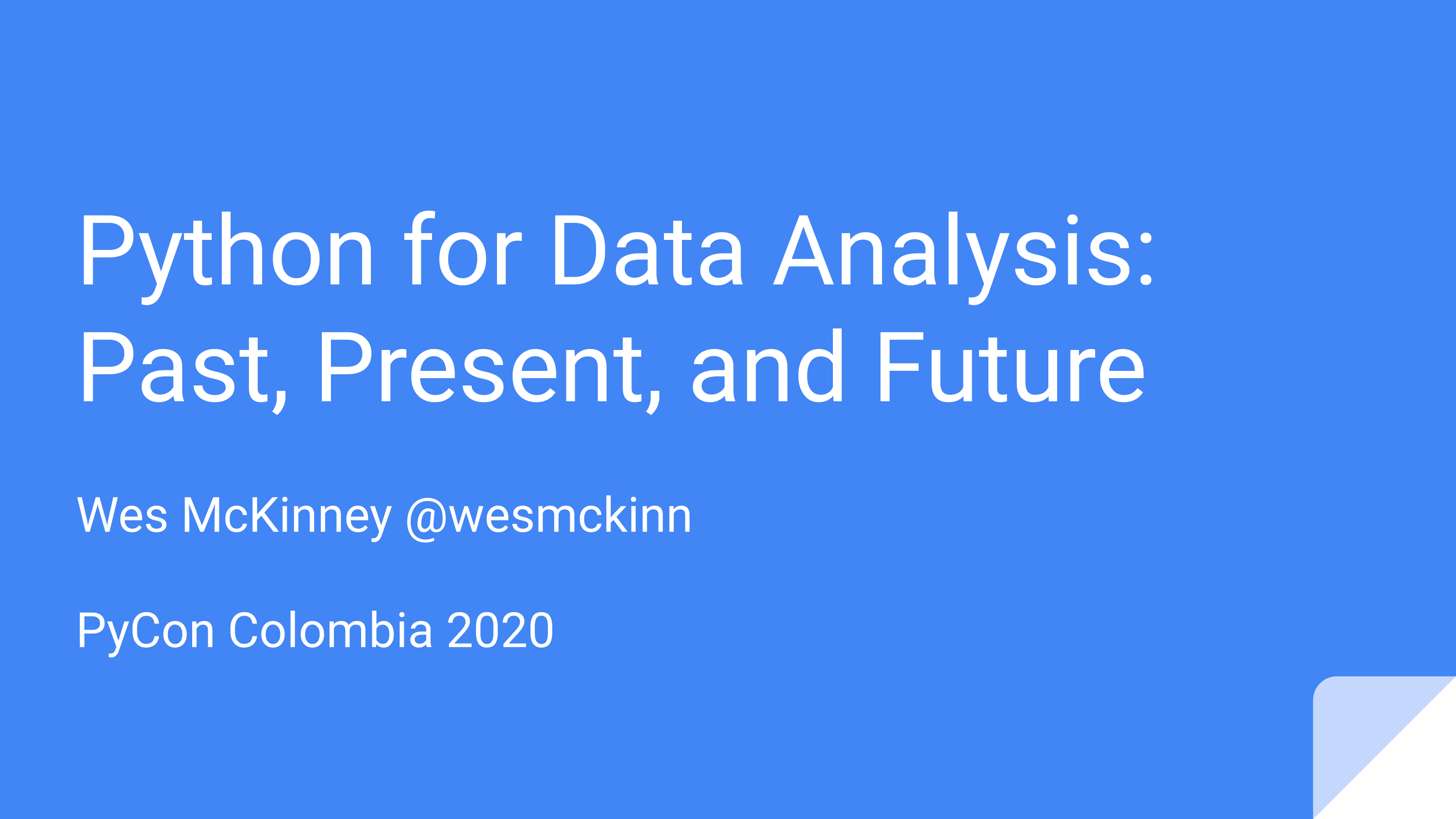 Python for Data Analysis: Past, Present, and Future

Wes McKinney @wesmckinn

PyCon Colombia 2020